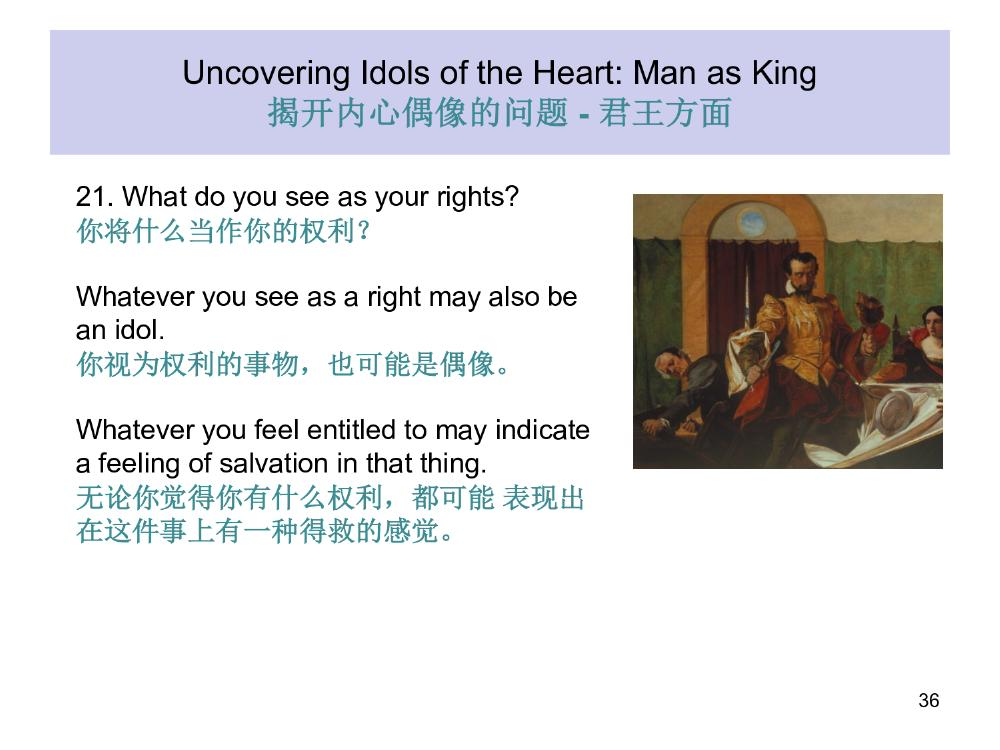 Uncovering Idols of the Heart: Man as King
揭开内心偶像的问题 - 君王方面

21. What do you see as your rights?
你将什么当作你的权利？

Whatever you see as a right may also be an idol.
你视为权利的事物，也可能是偶像。

Whatever you feel entitled to may indicate a feeling of salvation in that thing.
无论你觉得你有什么权利，都可能 表现出在这件事上有一种得救的感觉。

36